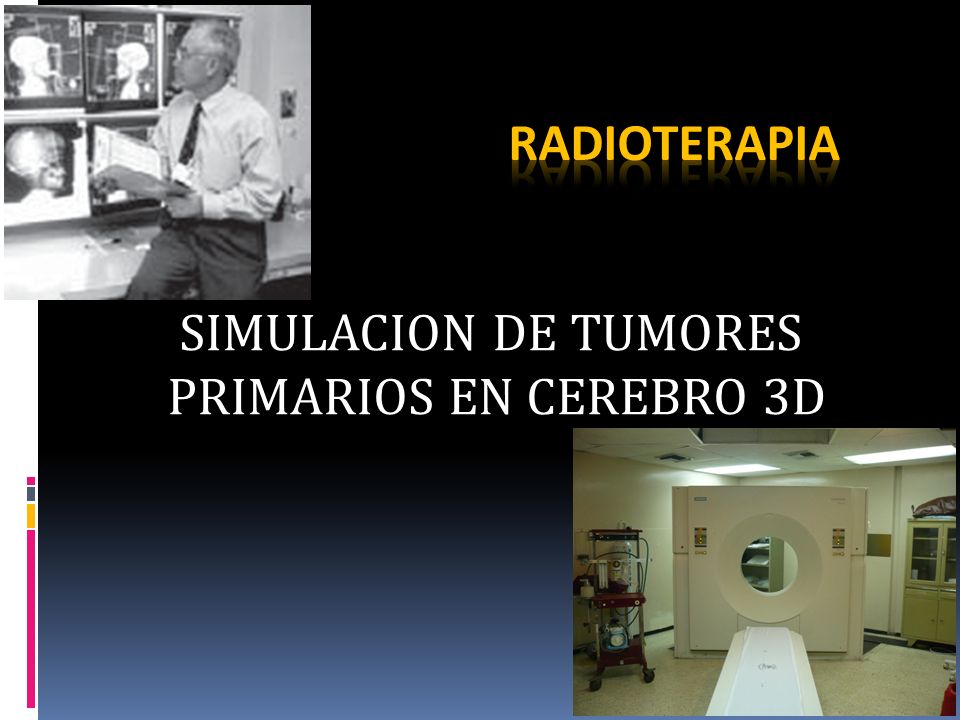 RADIOTERAPIA

SIMULACION DE TUMORES PRIMARIOS EN CEREBRO 3D